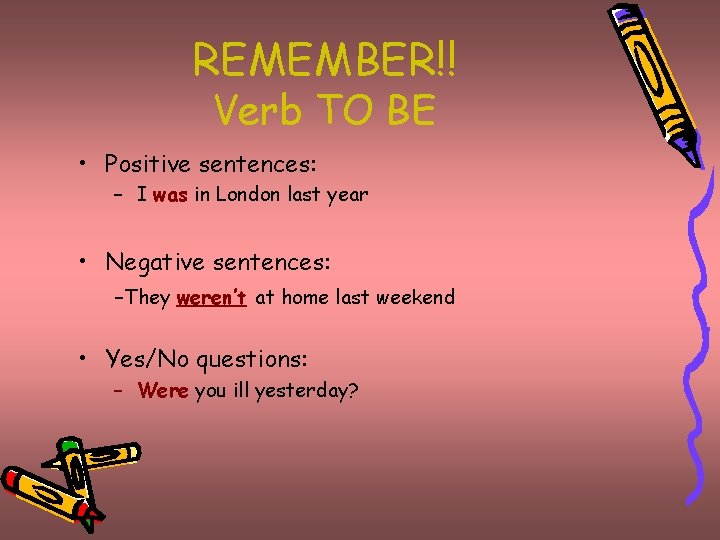 REMEMBER!!
Verb TO BE

• Positive sentences:
– I was in London last year

• Negative sentences:
–They weren't at home last weekend

• Yes/No questions:
– Were you ill yesterday?